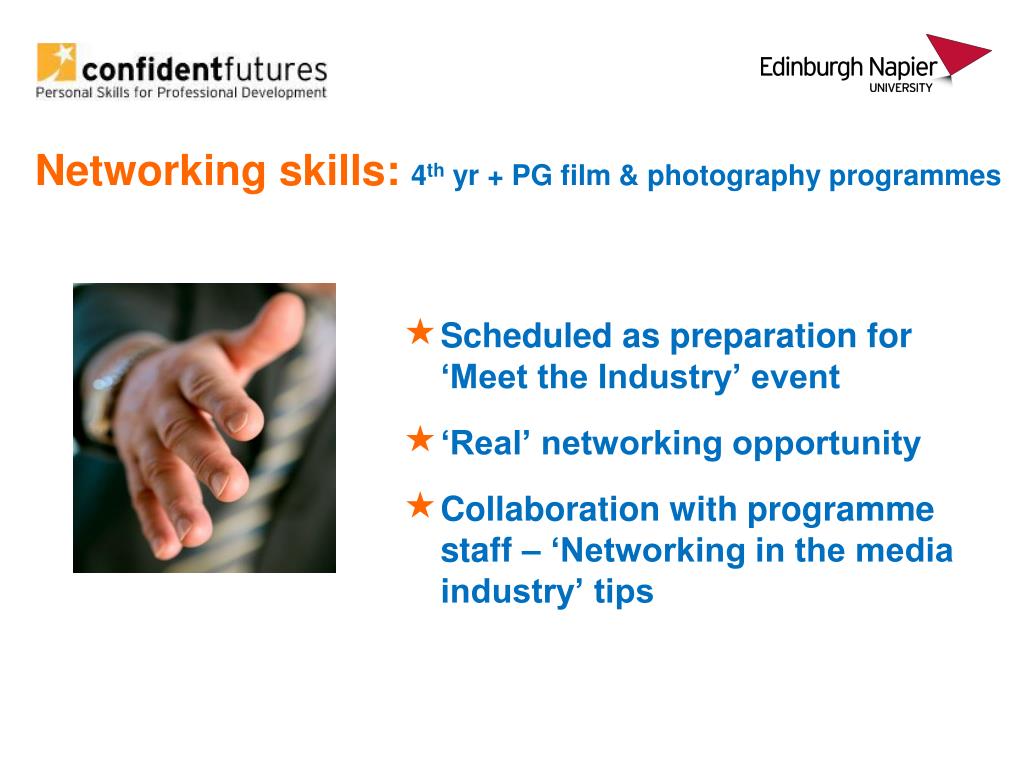 confidentfutures
Personal Skills for Professional Development

Edinburgh Napier
UNIVERSITY

Networking skills: 4$^{th}$ yr + PG film & photography programmes

★ Scheduled as preparation for ‘Meet the Industry’ event

★ ‘Real’ networking opportunity

★ Collaboration with programme staff – ‘Networking in the media industry’ tips